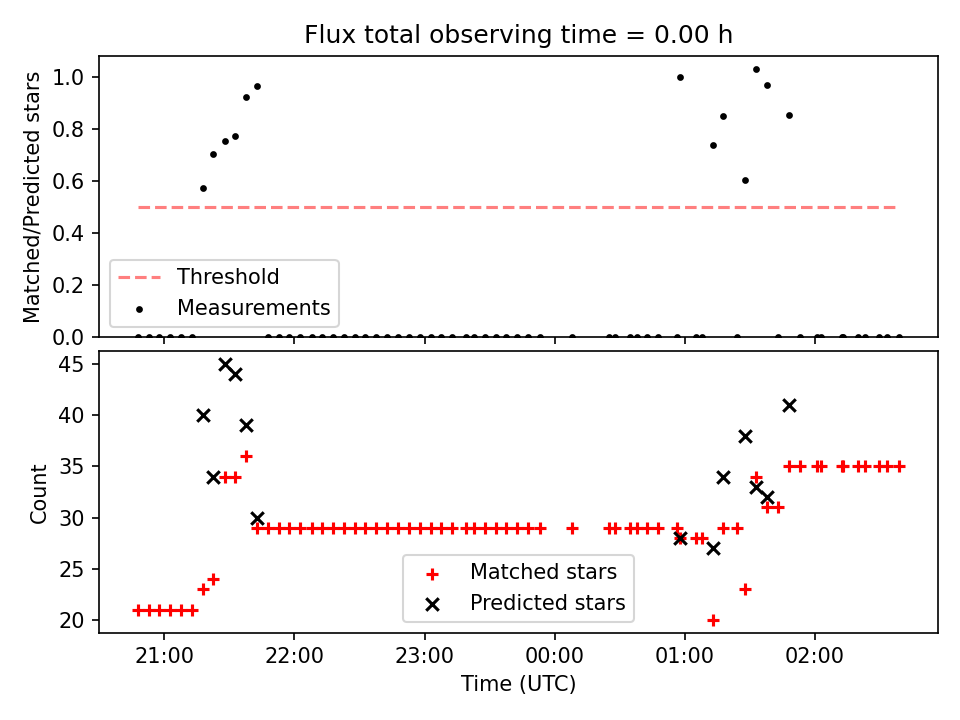 Flux total observing time = 0.00 h

Matched/Predicted stars

1.0
0.8
0.6
0.4
0.2
0.0

Threshold
Measurements

Count

45
40
35
30
25
20

Matched stars
Predicted stars

21:00
22:00
23:00
00:00
01:00
02:00

Time (UTC)